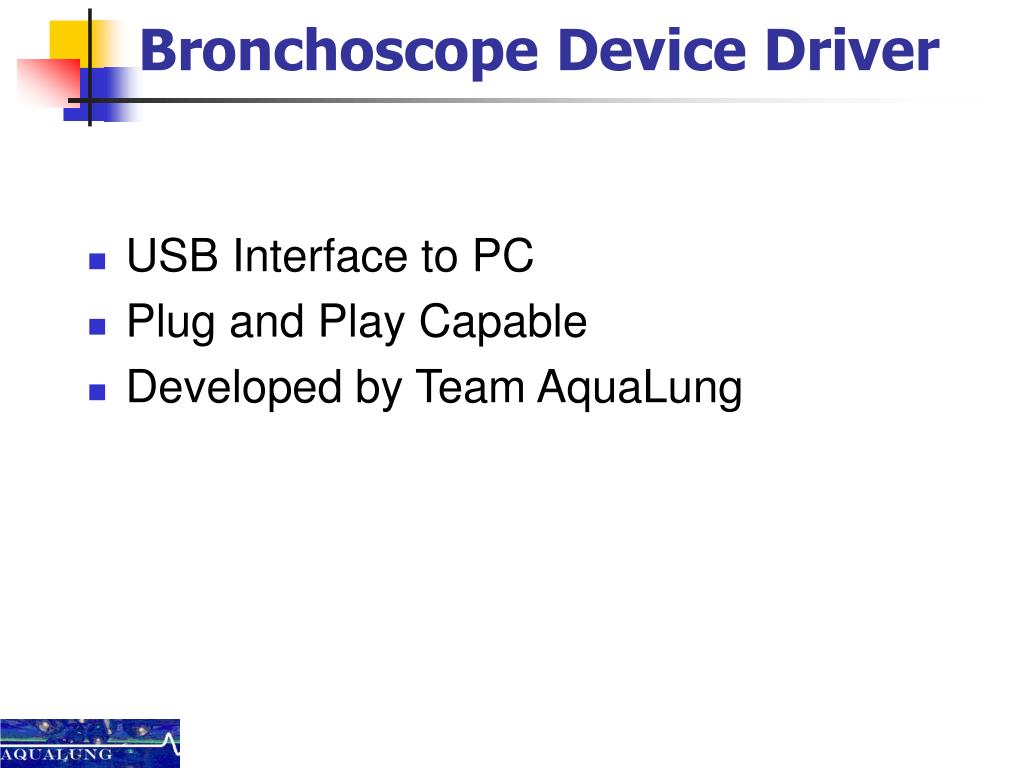 Bronchoscope Device Driver

- USB Interface to PC
- Plug and Play Capable
- Developed by Team AquaLung

AQUALUNG